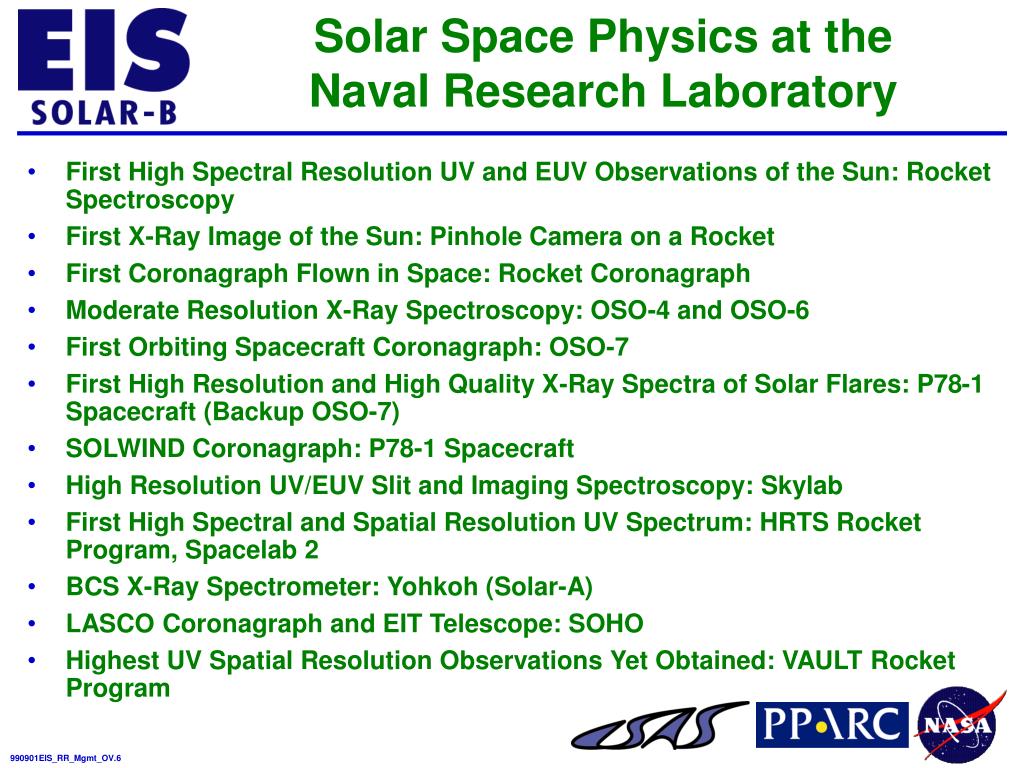 EIS
SOLAR-B

Solar Space Physics at the Naval Research Laboratory

• First High Spectral Resolution UV and EUV Observations of the Sun: Rocket Spectroscopy
• First X-Ray Image of the Sun: Pinhole Camera on a Rocket
• First Coronagraph Flown in Space: Rocket Coronagraph
• Moderate Resolution X-Ray Spectroscopy: OSO-4 and OSO-6
• First Orbiting Spacecraft Coronagraph: OSO-7
• First High Resolution and High Quality X-Ray Spectra of Solar Flares: P78-1 Spacecraft (Backup OSO-7)
• SOLWIND Coronagraph: P78-1 Spacecraft
• High Resolution UV/EUV Slit and Imaging Spectroscopy: Skylab
• First High Spectral and Spatial Resolution UV Spectrum: HRTS Rocket Program, Spacelab 2
• BCS X-Ray Spectrometer: Yohkoh (Solar-A)
• LASCO Coronagraph and EIT Telescope: SOHO
• Highest UV Spatial Resolution Observations Yet Obtained: VAULT Rocket Program

ISAS
PPARC
NASA

990901EIS_RR_Mgmt_OV.6